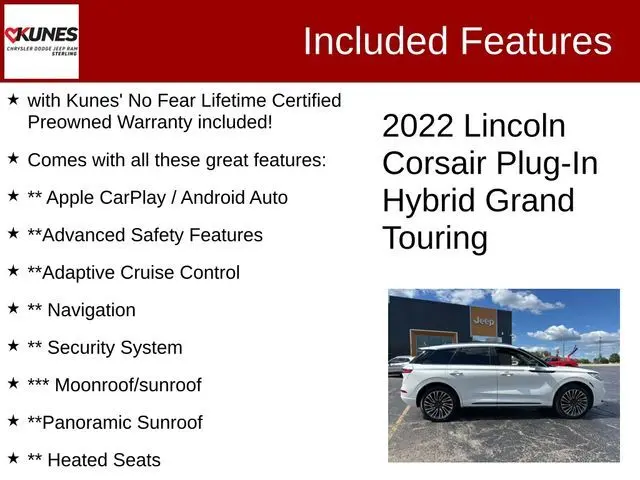 KUNES
CHRYSLER DODGE JEEP RAM
STERLING

Included Features

★ with Kunes' No Fear Lifetime Certified Preowned Warranty included!

★ Comes with all these great features:

★ ** Apple CarPlay / Android Auto

★ **Advanced Safety Features

★ **Adaptive Cruise Control

★ ** Navigation

★ ** Security System

★ *** Moonroof/sunroof

★ **Panoramic Sunroof

★ ** Heated Seats

2022 Lincoln Corsair Plug-In Hybrid Grand Touring

Jeep